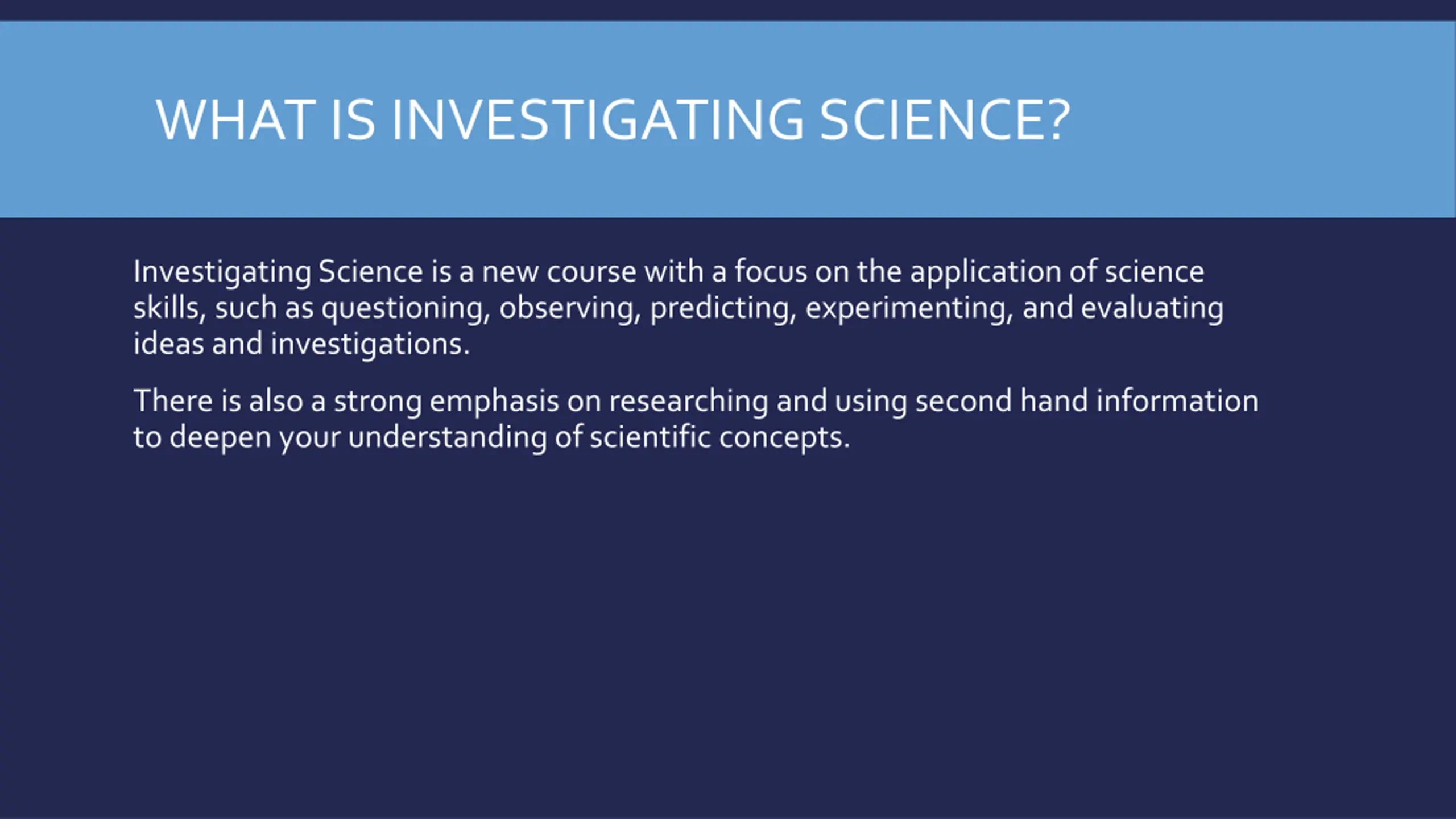 WHAT IS INVESTIGATING SCIENCE?

Investigating Science is a new course with a focus on the application of science skills, such as questioning, observing, predicting, experimenting, and evaluating ideas and investigations.

There is also a strong emphasis on researching and using second hand information to deepen your understanding of scientific concepts.